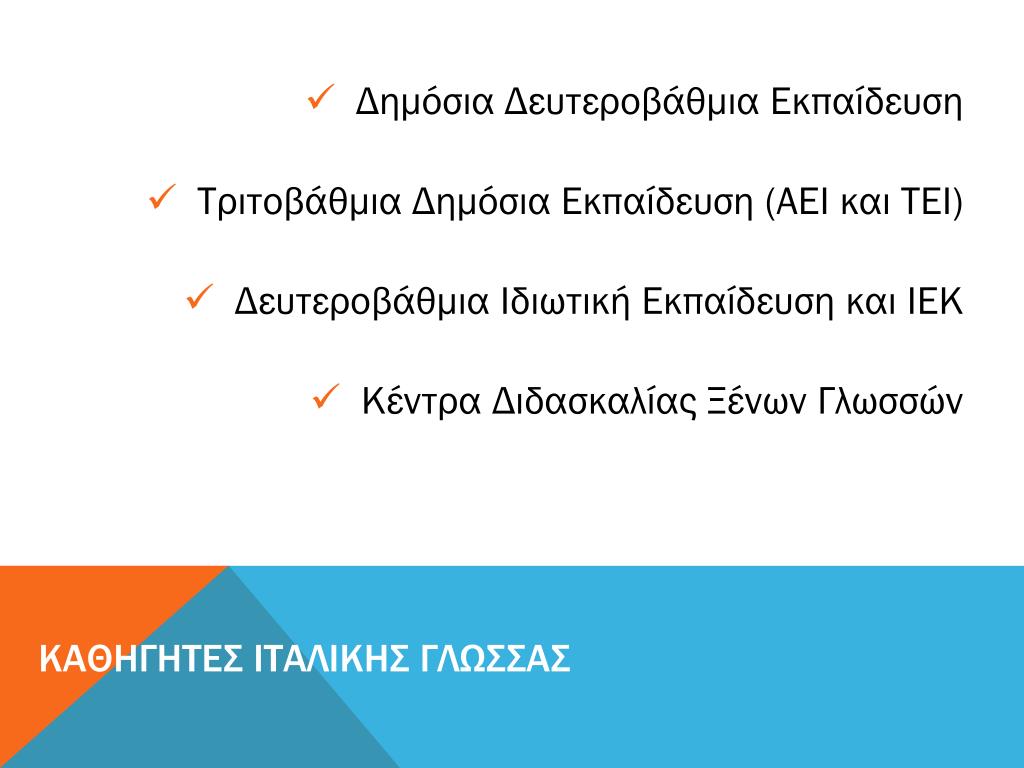 ✓ Δημόσια Δευτεροβάθμια Εκπαίδευση

✓ Τριτοβάθμια Δημόσια Εκπαίδευση (ΑΕΙ και ΤΕΙ)

✓ Δευτεροβάθμια Ιδιωτική Εκπαίδευση και ΙΕΚ

✓ Κέντρα Διδασκαλίας Ξένων Γλωσσών

ΚΑΘΗΓΗΤΕΣ ΙΤΑΛΙΚΗΣ ΓΛΩΣΣΑΣ